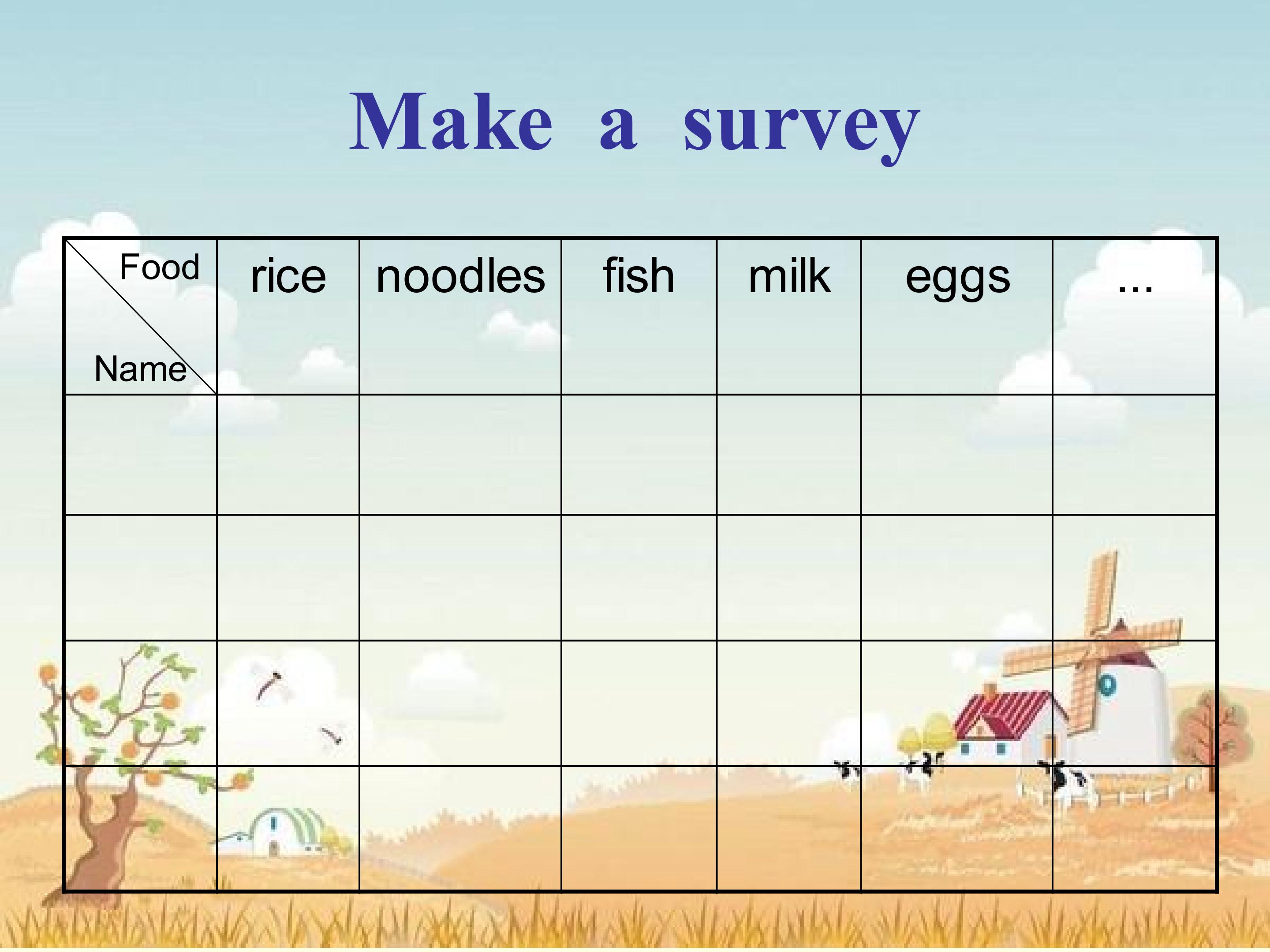 Make a survey

| Food Name | rice | noodles | fish | milk | eggs | ... |
|---|---|---|---|---|---|---|
| | | | | | | |
| | | | | | | |
| | | | | | | |
| | | | | | | |